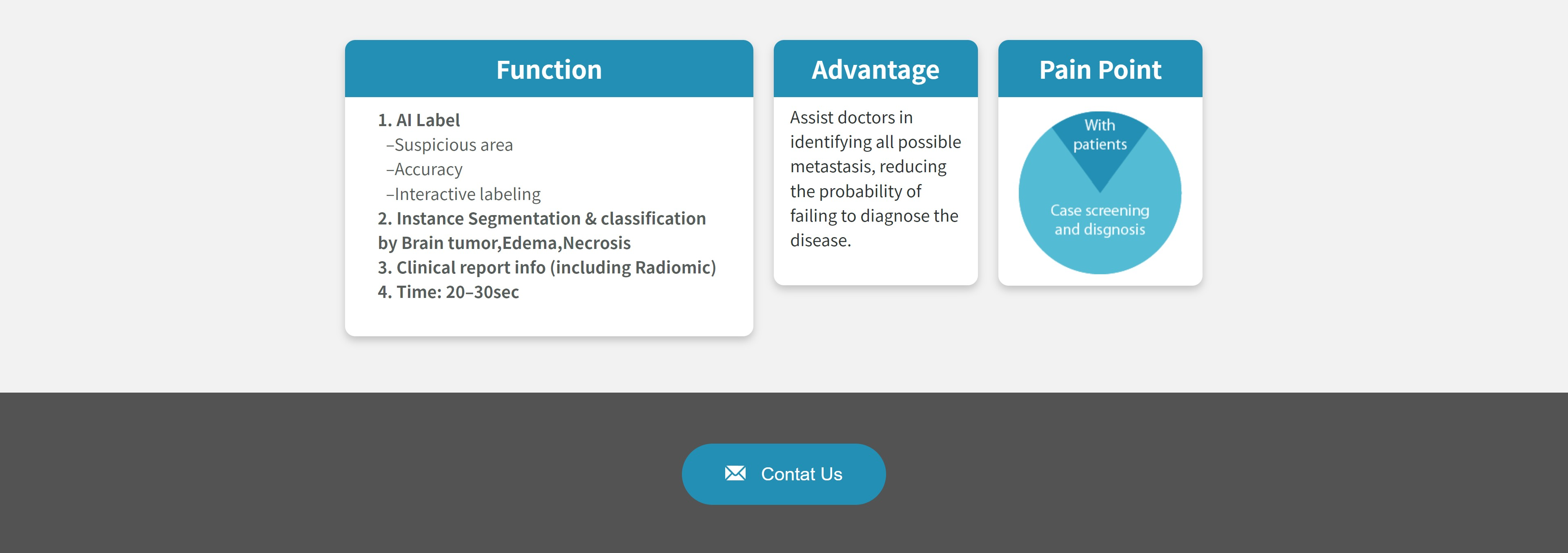 Function

1. AI Label
–Suspicious area
–Accuracy
–Interactive labeling
2. Instance Segmentation & classification by Brain tumor,Edema,Necrosis
3. Clinical report info (including Radiomic)
4. Time: 20–30sec

Advantage

Assist doctors in identifying all possible metastasis, reducing the probability of failing to diagnose the disease.

Pain Point

With patients

Case screening and disgnosis

Contat Us